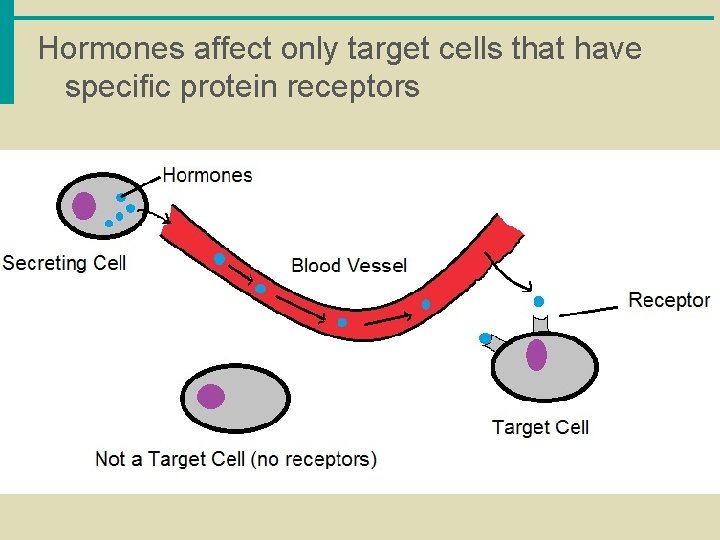 Hormones affect only target cells that have specific protein receptors

Hormones

Secreting Cell

Blood Vessel

Receptor

Target Cell

Not a Target Cell (no receptors)